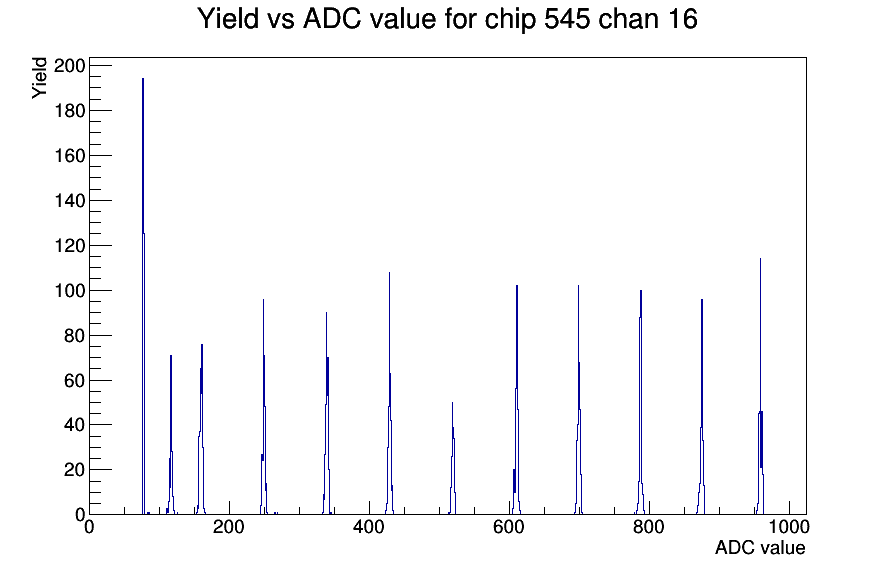 Yield vs ADC value for chip 545 chan 16

Yield

200
180
160
140
120
100
80
60
40
20
0

0
200
400
600
800
1000

ADC value